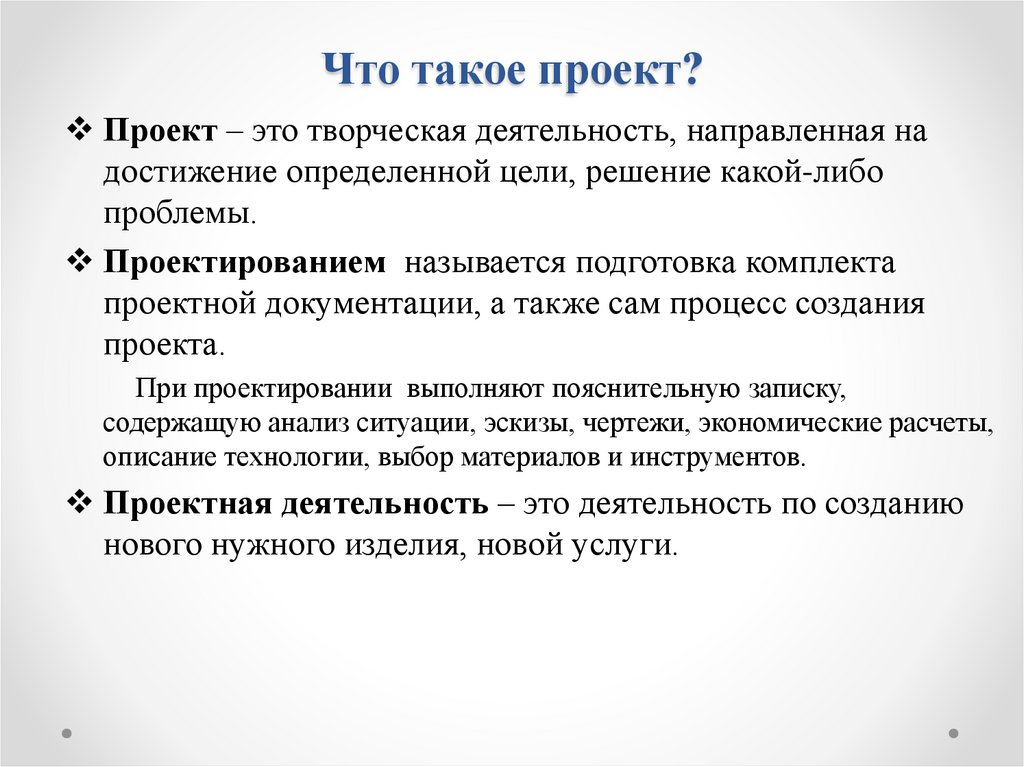 Что такое проект?

❖ Проект – это творческая деятельность, направленная на достижение определенной цели, решение какой-либо проблемы.

❖ Проектированием называется подготовка комплекта проектной документации, а также сам процесс создания проекта.

При проектировании выполняют пояснительную записку, содержащую анализ ситуации, эскизы, чертежи, экономические расчеты, описание технологии, выбор материалов и инструментов.

❖ Проектная деятельность – это деятельность по созданию нового нужного изделия, новой услуги.